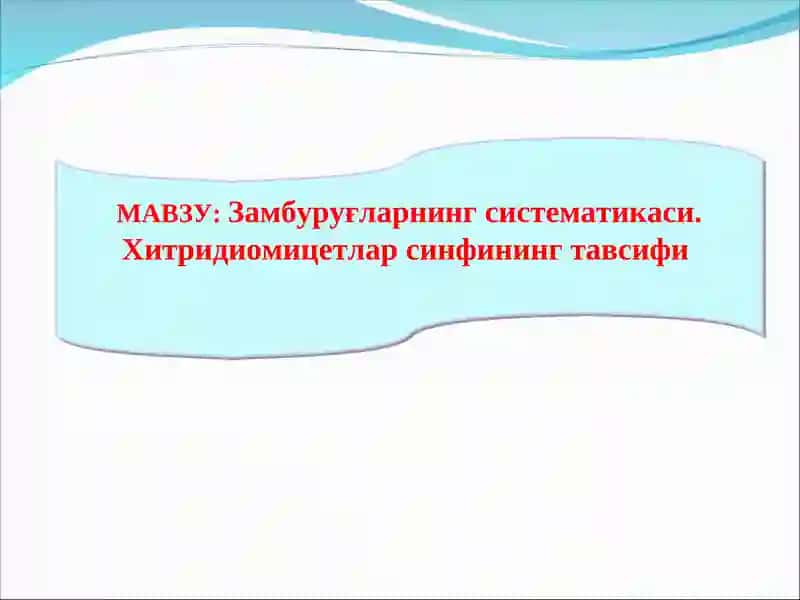 МАВЗУ: Замбуруғларнинг систематикаси. Хитридиомицетлар синфининг тавсифи